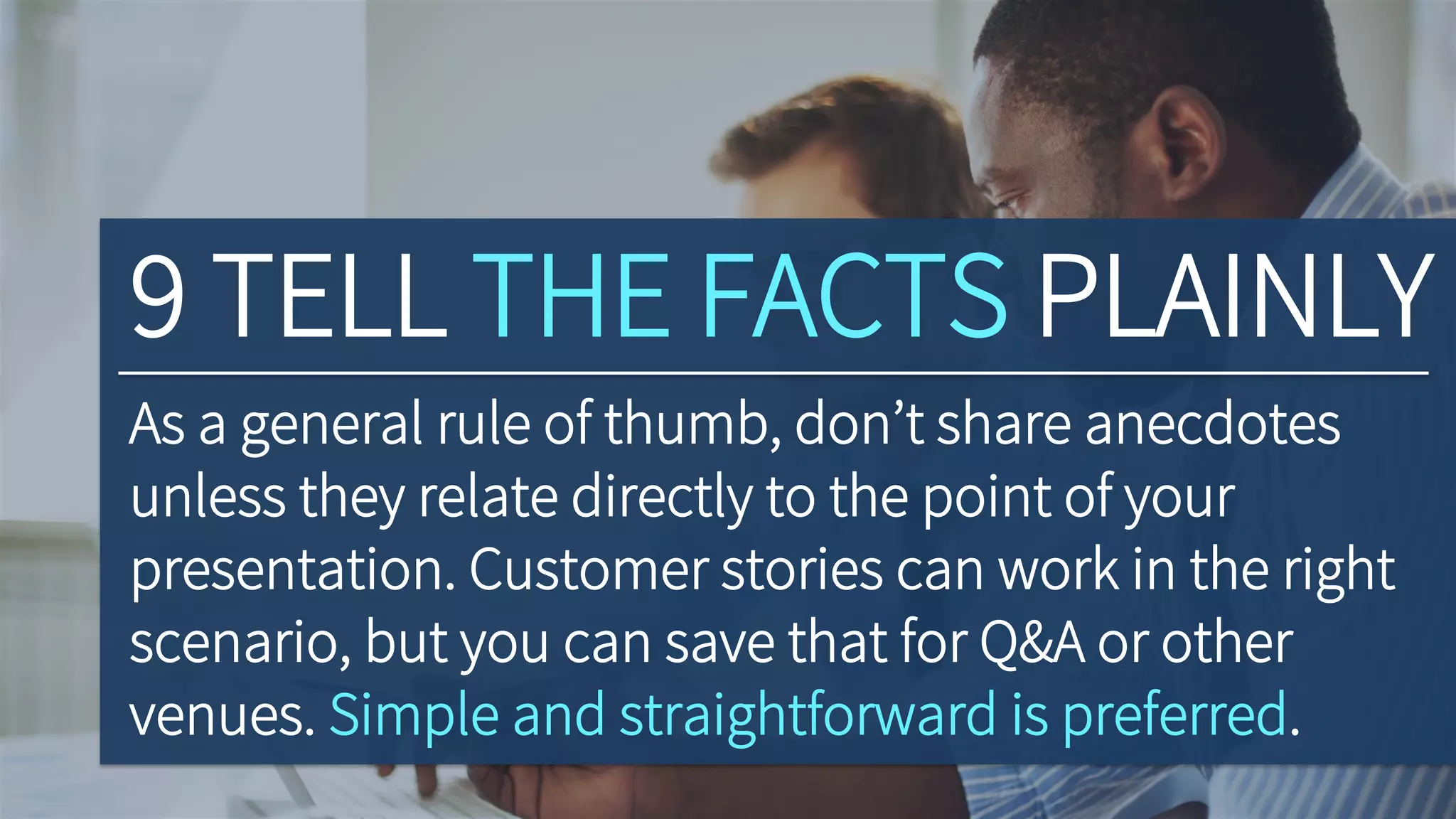 9 TELL THE FACTS PLAINLY

As a general rule of thumb, don’t share anecdotes unless they relate directly to the point of your presentation. Customer stories can work in the right scenario, but you can save that for Q&A or other venues. Simple and straightforward is preferred.